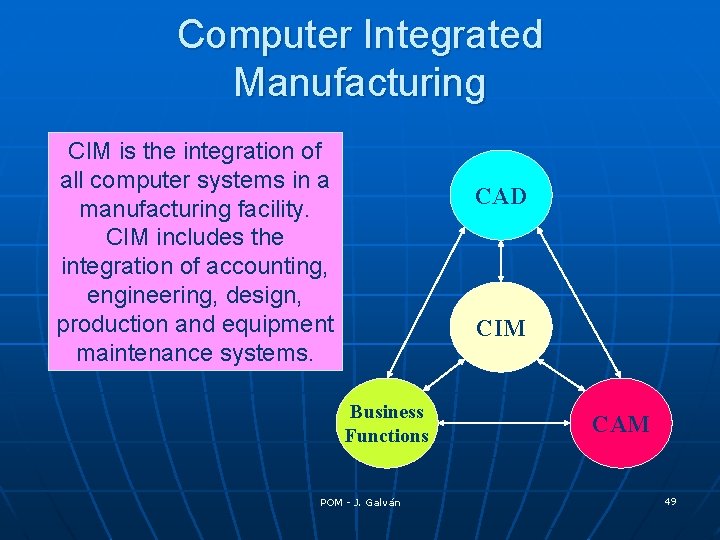 Computer Integrated Manufacturing

CIM is the integration of all computer systems in a manufacturing facility. CIM includes the integration of accounting, engineering, design, production and equipment maintenance systems.

CAD

CIM

Business Functions

CAM

POM - J. Galván

49